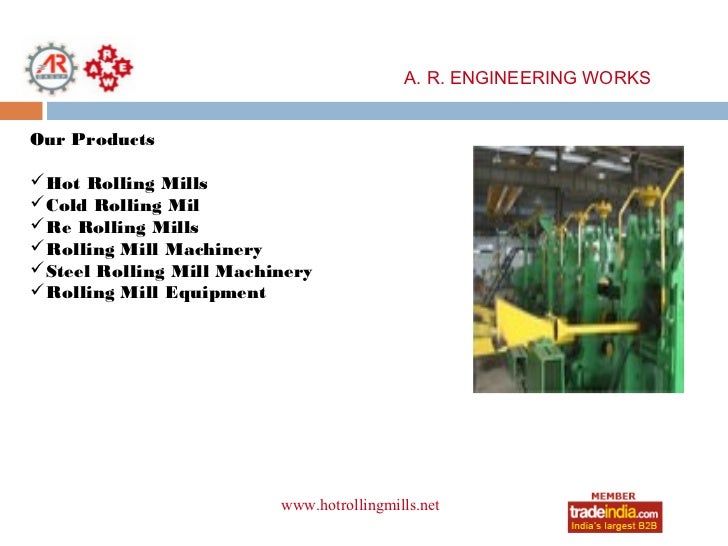 AR

A R E W

A. R. ENGINEERING WORKS

Our Products

✓Hot Rolling Mills
✓Cold Rolling Mil
✓Re Rolling Mills
✓Rolling Mill Machinery
✓Steel Rolling Mill Machinery
✓Rolling Mill Equipment

www.hotrollingmills.net

MEMBER
tradeindia.com
India's largest B2B